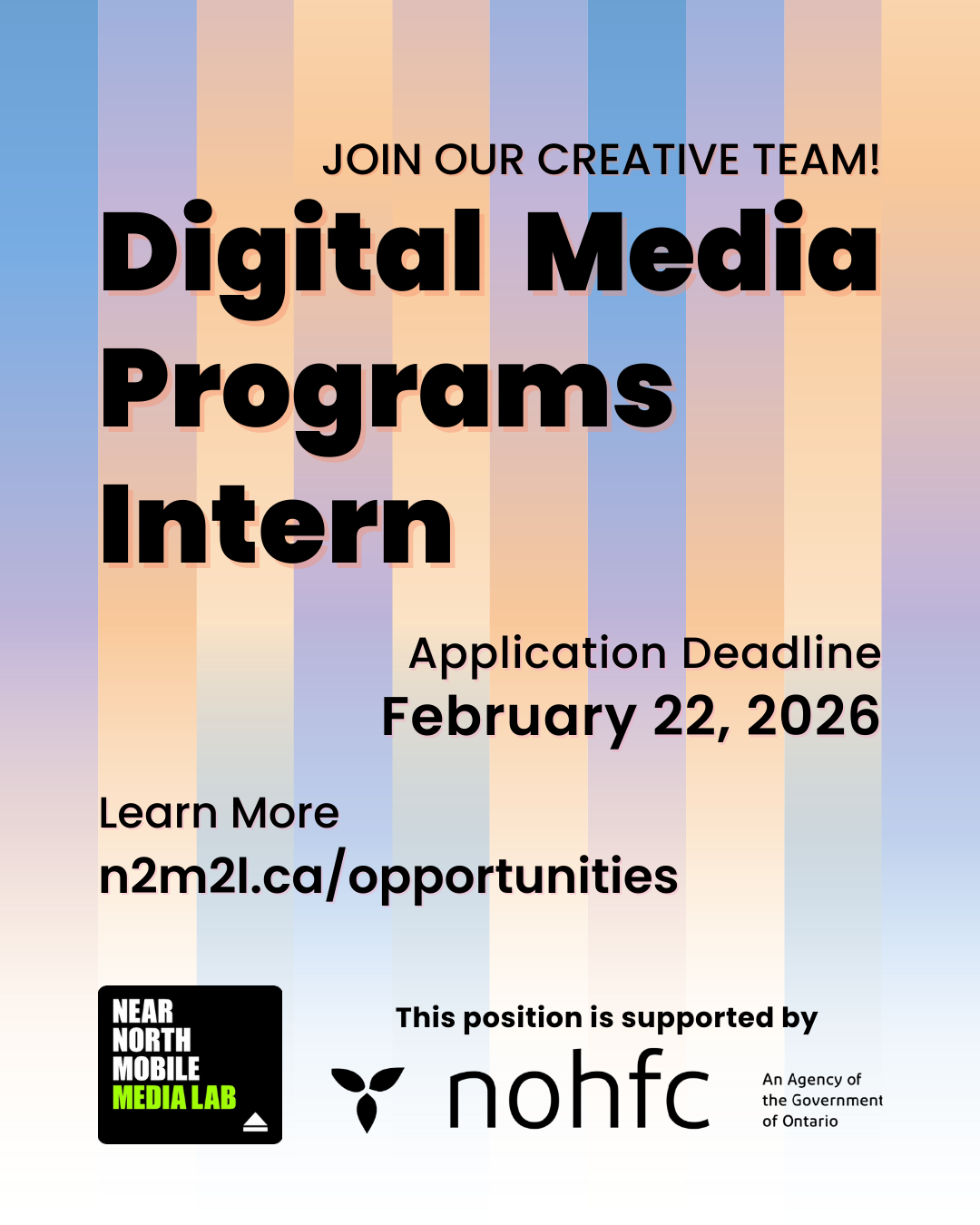 JOIN OUR CREATIVE TEAM!

Digital Media Programs Intern

Application Deadline
February 22, 2026

Learn More
n2m2l.ca/opportunities

NEAR NORTH MOBILE MEDIA LAB

This position is supported by

nohfc

An Agency of the Government of Ontario